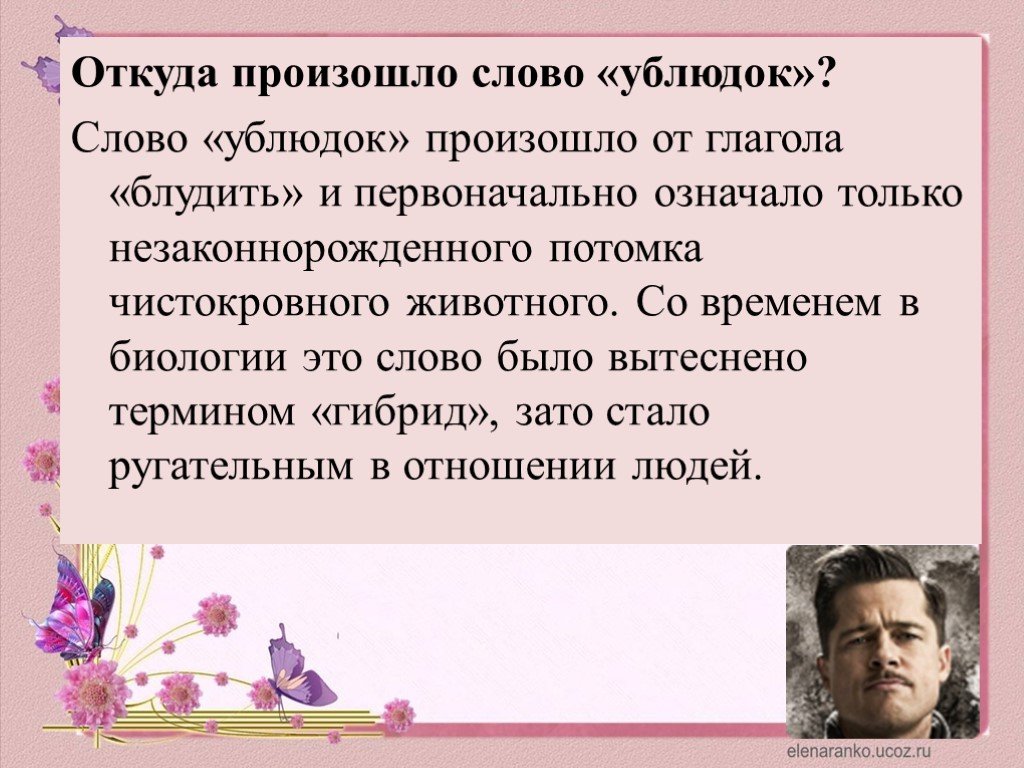 Откуда произошло слово «ублюдок»?

Слово «ублюдок» произошло от глагола «блудить» и первоначально означало только незаконнорожденного потомка чистокровного животного. Со временем в биологии это слово было вытеснено термином «гибрид», зато стало ругательным в отношении людей.

elenaranko.ucoz.ru